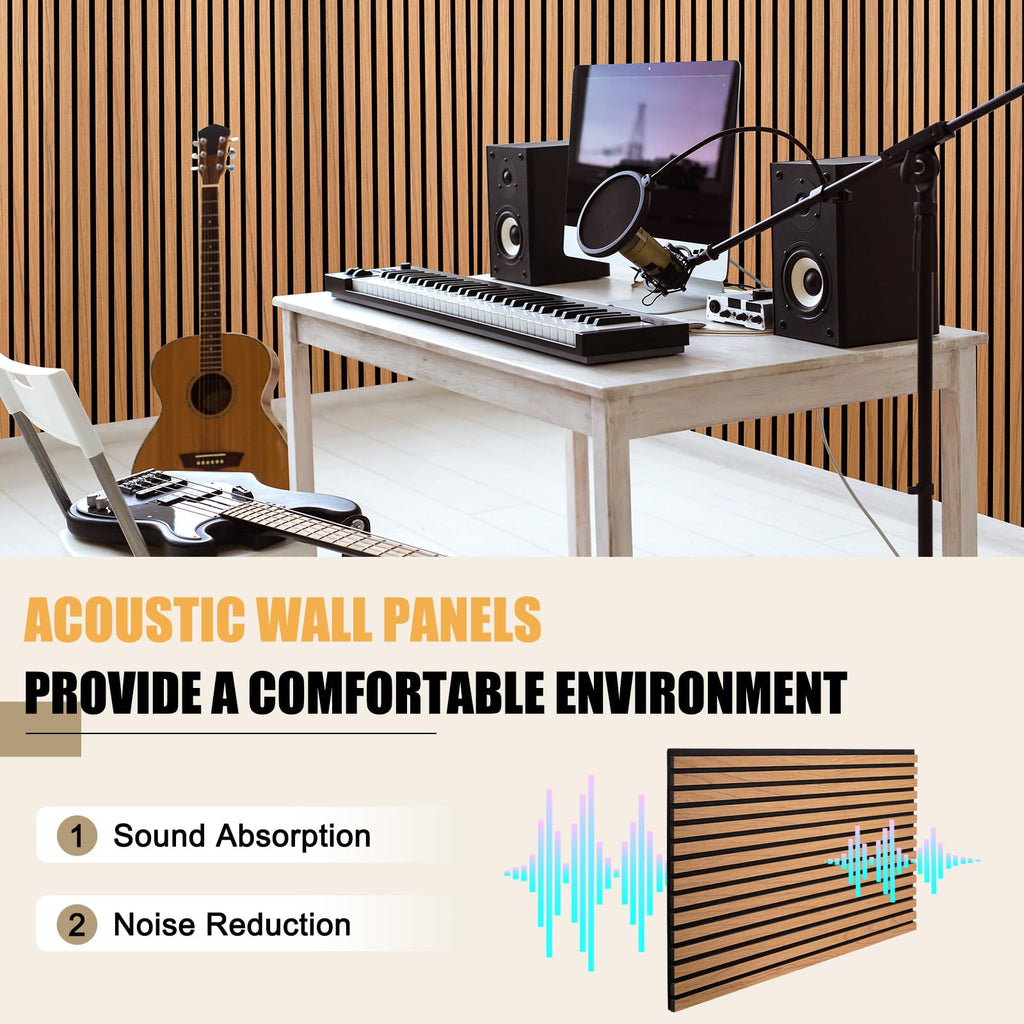 ACOUSTIC WALL PANELS

PROVIDE A COMFORTABLE ENVIRONMENT

1 Sound Absorption

2 Noise Reduction